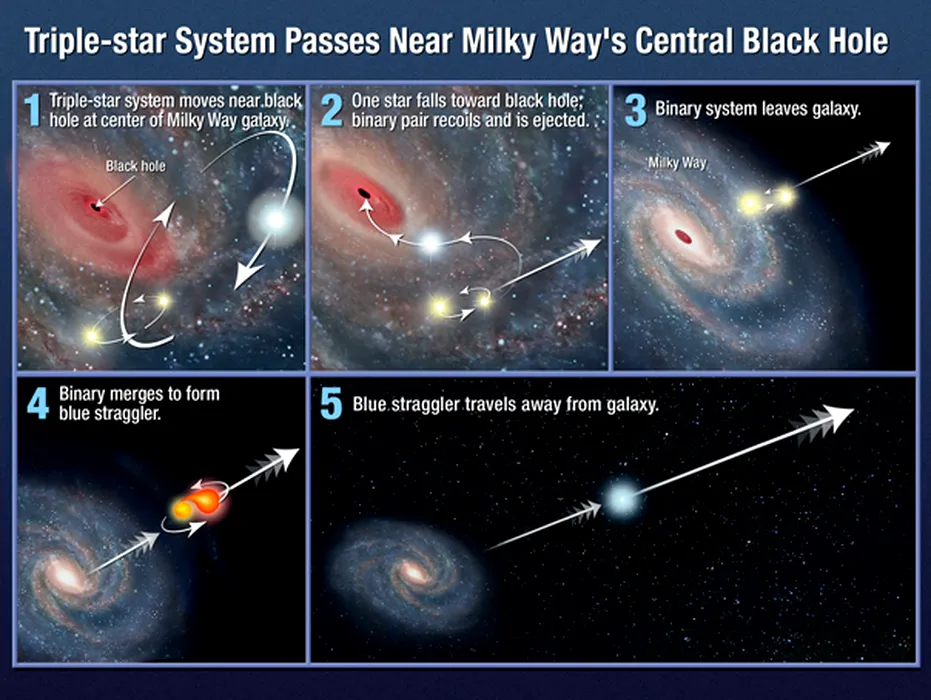 Triple-star System Passes Near Milky Way's Central Black Hole

1 Triple-star system moves near black hole at center of Milky Way galaxy.

Black hole

2 One star falls toward black hole; binary pair recoils and is ejected.

3 Binary system leaves galaxy.

Milky Way

4 Binary merges to form blue straggler.

5 Blue straggler travels away from galaxy.